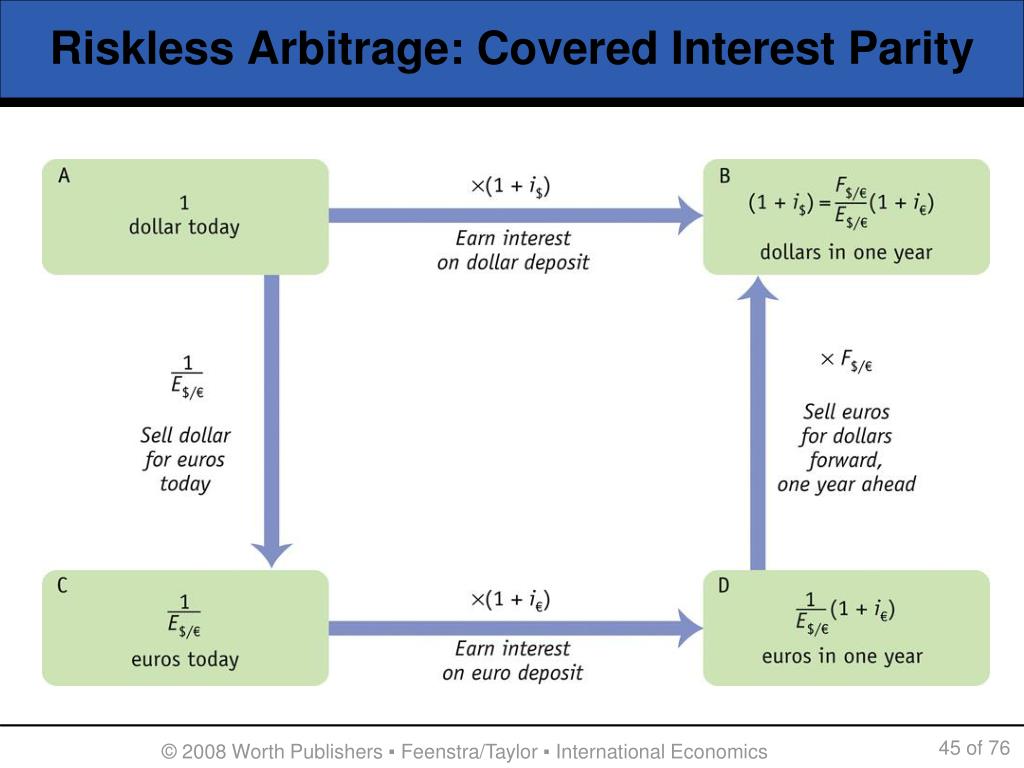 Riskless Arbitrage: Covered Interest Parity

A
1
dollar today

$\times(1 + i_{\$})$

Earn interest on dollar deposit

B
$(1 + i_{\$}) = \frac{F_{\$/€}}{E_{\$/€}}(1 + i_{€})$
dollars in one year

$\frac{1}{E_{\$/€}}$

Sell dollar for euros today

$\times F_{\$/€}$

Sell euros for dollars forward, one year ahead

C
$\frac{1}{E_{\$/€}}$
euros today

$\times(1 + i_{€})$

Earn interest on euro deposit

D
$\frac{1}{E_{\$/€}}(1 + i_{€})$
euros in one year

© 2008 Worth Publishers ▪ Feenstra/Taylor ▪ International Economics

45 of 76